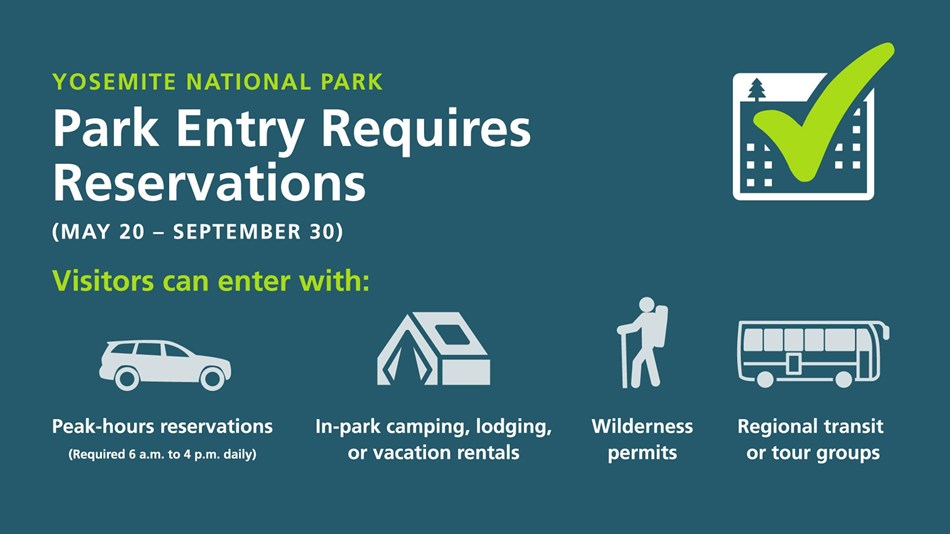 YOSEMITE NATIONAL PARK

Park Entry Requires Reservations

(MAY 20 – SEPTEMBER 30)

Visitors can enter with:

Peak-hours reservations
(Required 6 a.m. to 4 p.m. daily)

In-park camping, lodging, or vacation rentals

Wilderness permits

Regional transit or tour groups